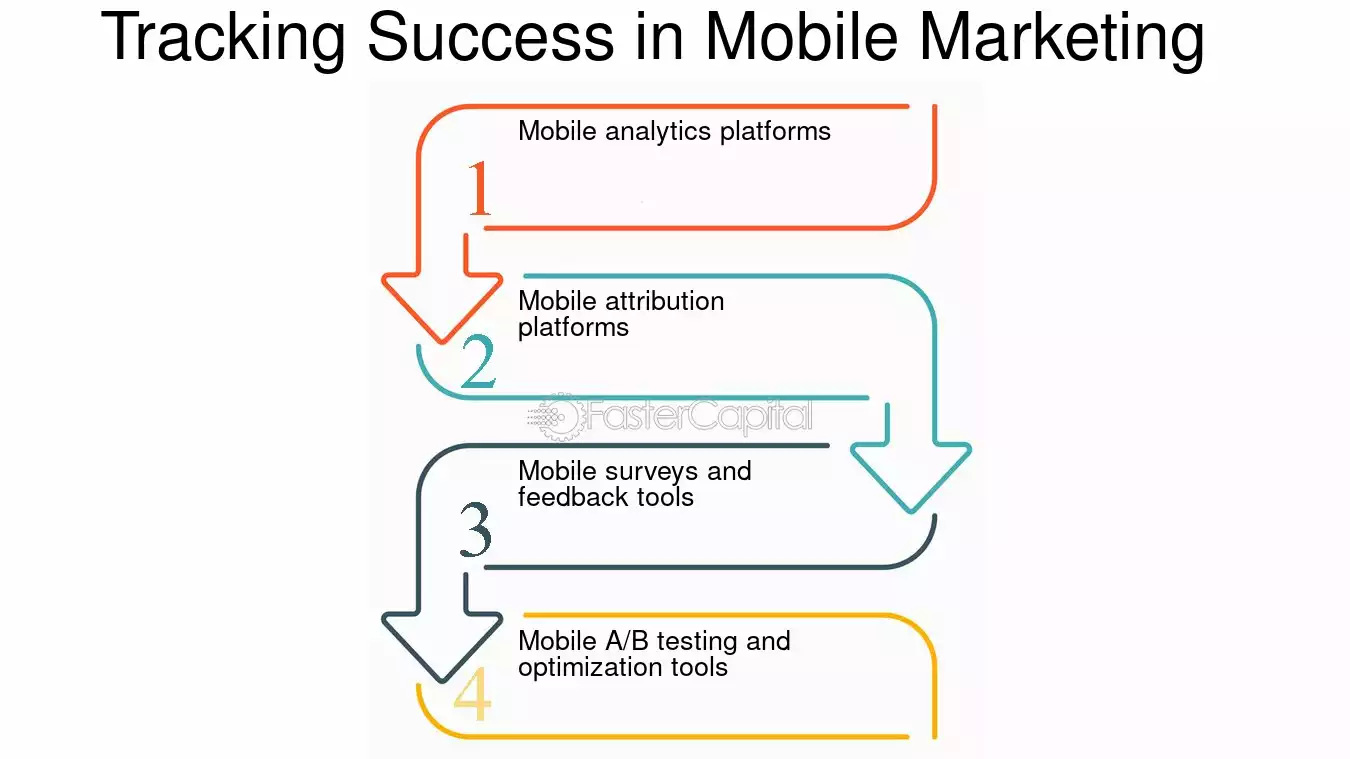 Tracking Success in Mobile Marketing

Mobile analytics platforms

1

Mobile attribution platforms

2

FasterCapital

Mobile surveys and feedback tools

3

Mobile A/B testing and optimization tools

4